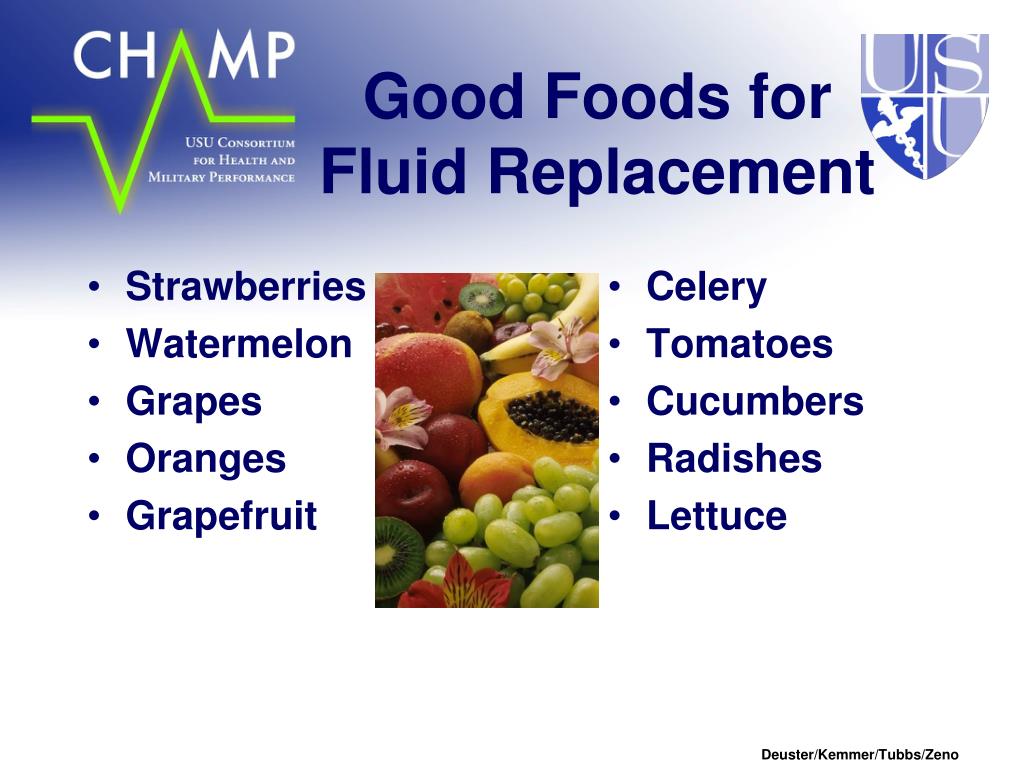 CHAMP
USU Consortium for Health and Military Performance

Good Foods for Fluid Replacement

USU

• Strawberries
• Watermelon
• Grapes
• Oranges
• Grapefruit

• Celery
• Tomatoes
• Cucumbers
• Radishes
• Lettuce

Deuster/Kemmer/Tubbs/Zeno